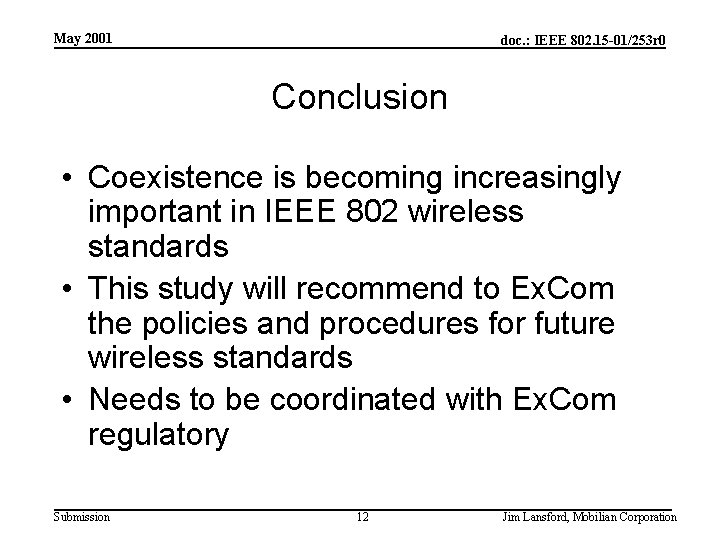 May 2001

doc.: IEEE 802.15-01/253r0

Conclusion

• Coexistence is becoming increasingly important in IEEE 802 wireless standards
• This study will recommend to ExCom the policies and procedures for future wireless standards
• Needs to be coordinated with ExCom regulatory

Submission

12

Jim Lansford, Mobilian Corporation